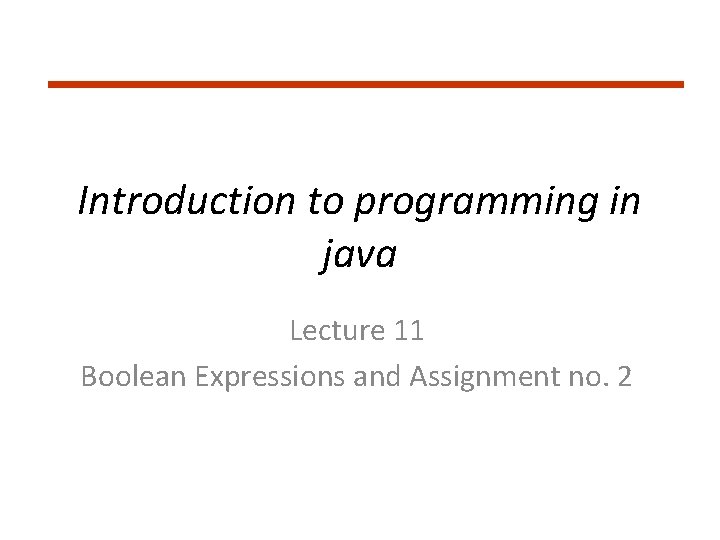 Introduction to programming in java

Lecture 11

Boolean Expressions and Assignment no. 2